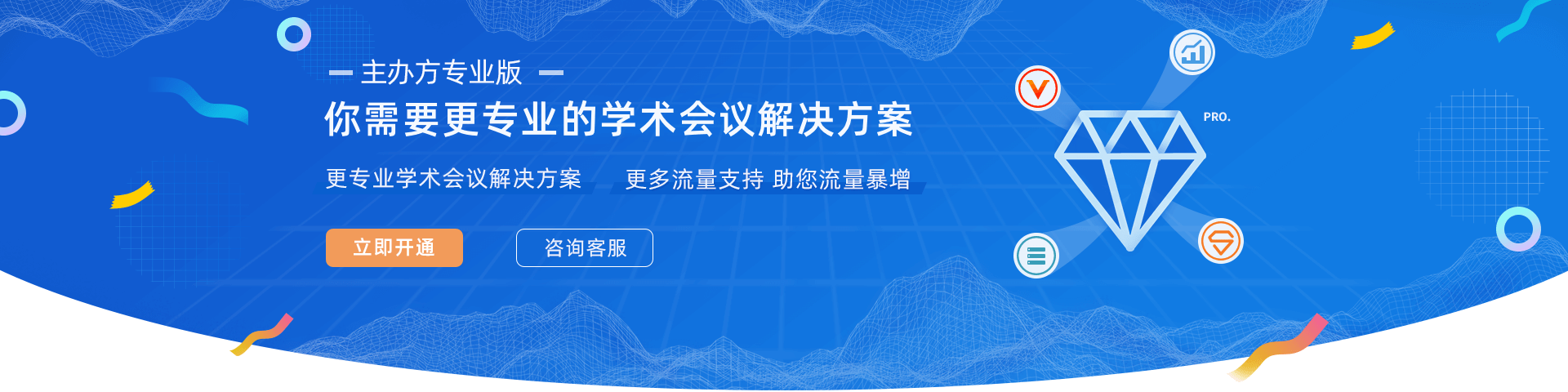 — 主办方专业版 —

你需要更专业的学术会议解决方案

更专业学术会议解决方案　更多流量支持 助您流量暴增

立即开通

咨询客服

PRO.